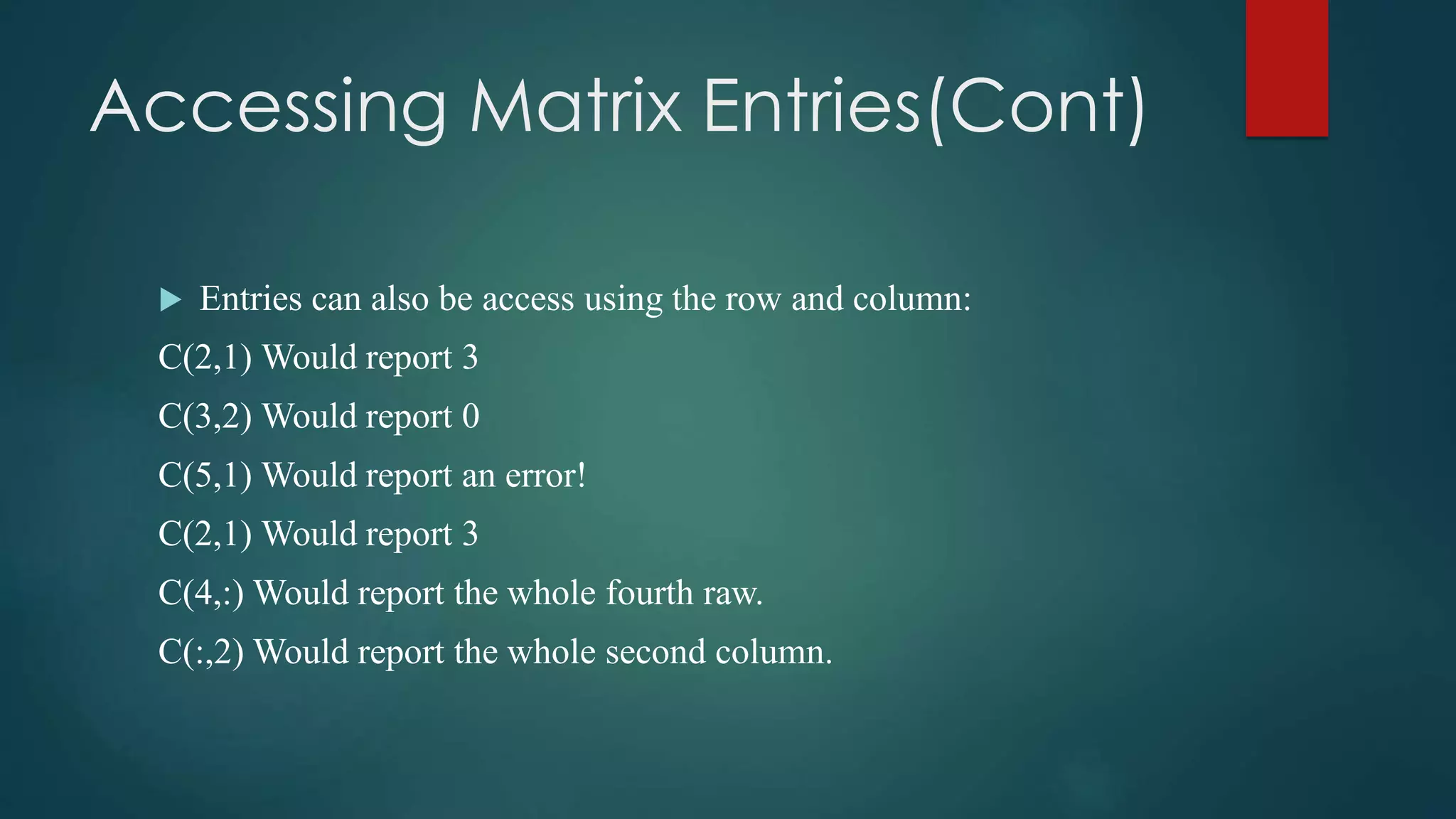 Accessing Matrix Entries(Cont)

Entries can also be access using the row and column:

C(2,1) Would report 3

C(3,2) Would report 0

C(5,1) Would report an error!

C(2,1) Would report 3

C(4,:) Would report the whole fourth raw.

C(:,2) Would report the whole second column.